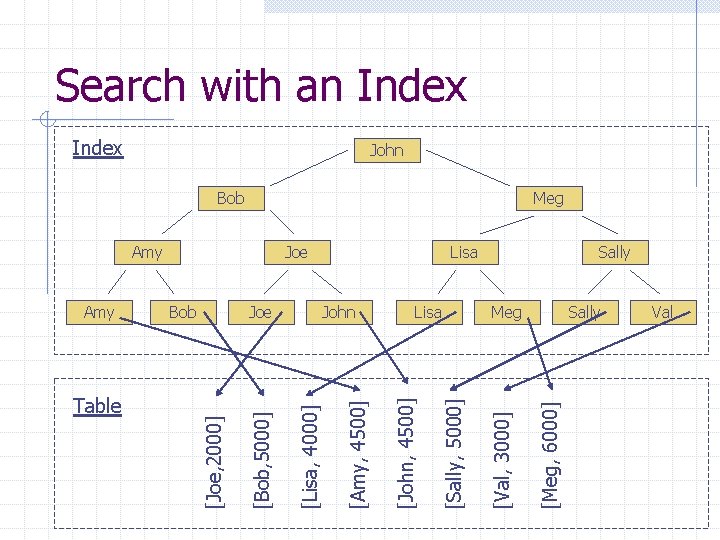 Search with an Index

Index

John

Bob

Meg

Amy

Joe

Lisa

Sally

Amy

Bob

Joe

John

Lisa

Meg

Sally

Val

Table

[Joe,2000]

[Bob,5000]

[Lisa, 4000]

[Amy, 4500]

[John, 4500]

[Sally, 5000]

[Val, 3000]

[Meg, 6000]